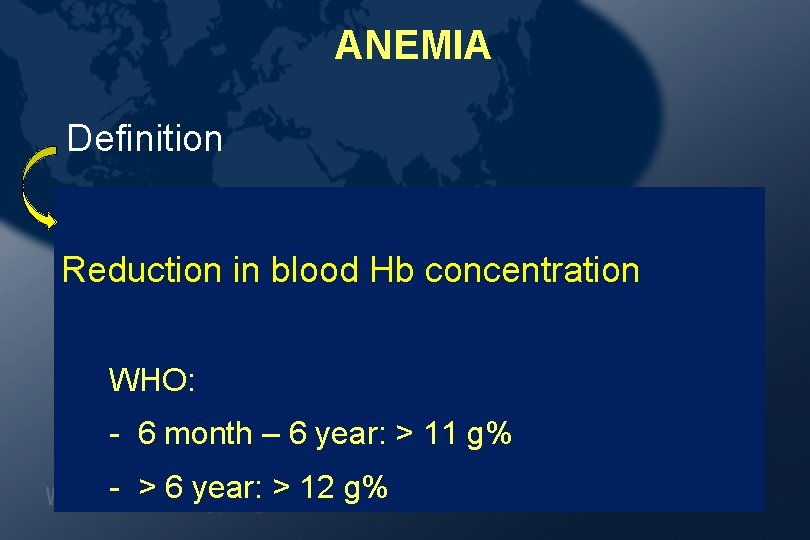 ANEMIA

Definition

Reduction in blood Hb concentration

WHO:

- 6 month – 6 year: > 11 g%

- > 6 year: > 12 g%